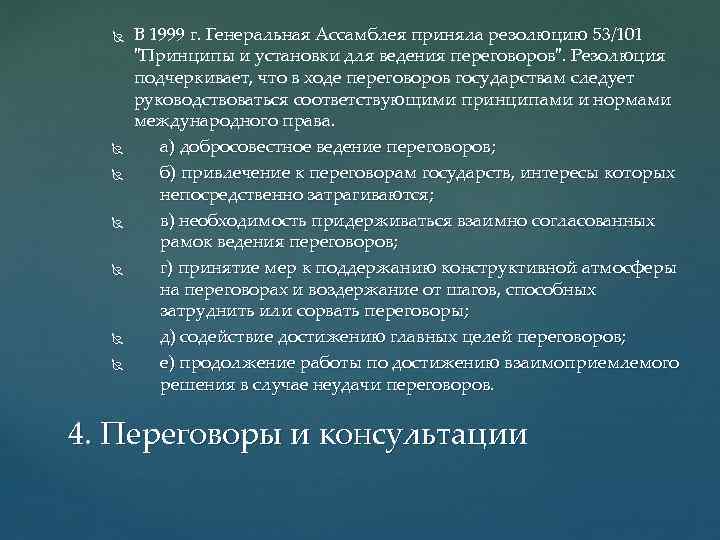 В 1999 г. Генеральная Ассамблея приняла резолюцию 53/101 "Принципы и установки для ведения переговоров". Резолюция подчеркивает, что в ходе переговоров государствам следует руководствоваться соответствующими принципами и нормами международного права.

а) добросовестное ведение переговоров;

б) привлечение к переговорам государств, интересы которых непосредственно затрагиваются;

в) необходимость придерживаться взаимно согласованных рамок ведения переговоров;

г) принятие мер к поддержанию конструктивной атмосферы на переговорах и воздержание от шагов, способных затруднить или сорвать переговоры;

д) содействие достижению главных целей переговоров;

е) продолжение работы по достижению взаимоприемлемого решения в случае неудачи переговоров.

4. Переговоры и консультации